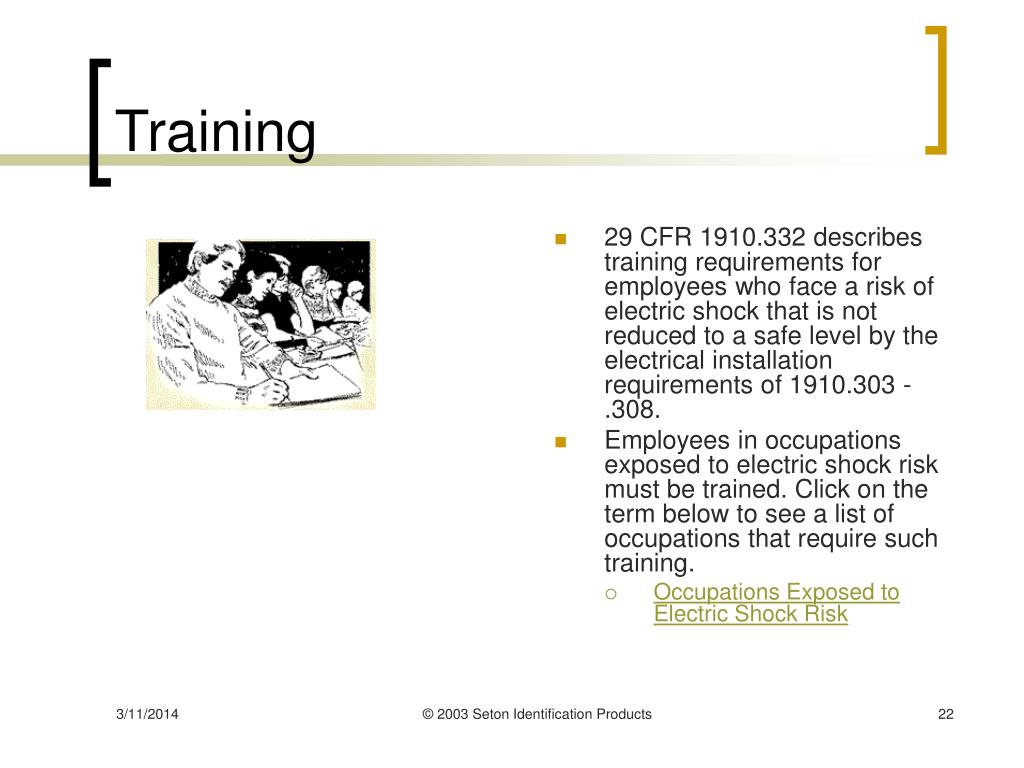 Training

29 CFR 1910.332 describes training requirements for employees who face a risk of electric shock that is not reduced to a safe level by the electrical installation requirements of 1910.303 - .308.

Employees in occupations exposed to electric shock risk must be trained. Click on the term below to see a list of occupations that require such training.

Occupations Exposed to Electric Shock Risk

3/11/2014

© 2003 Seton Identification Products

22